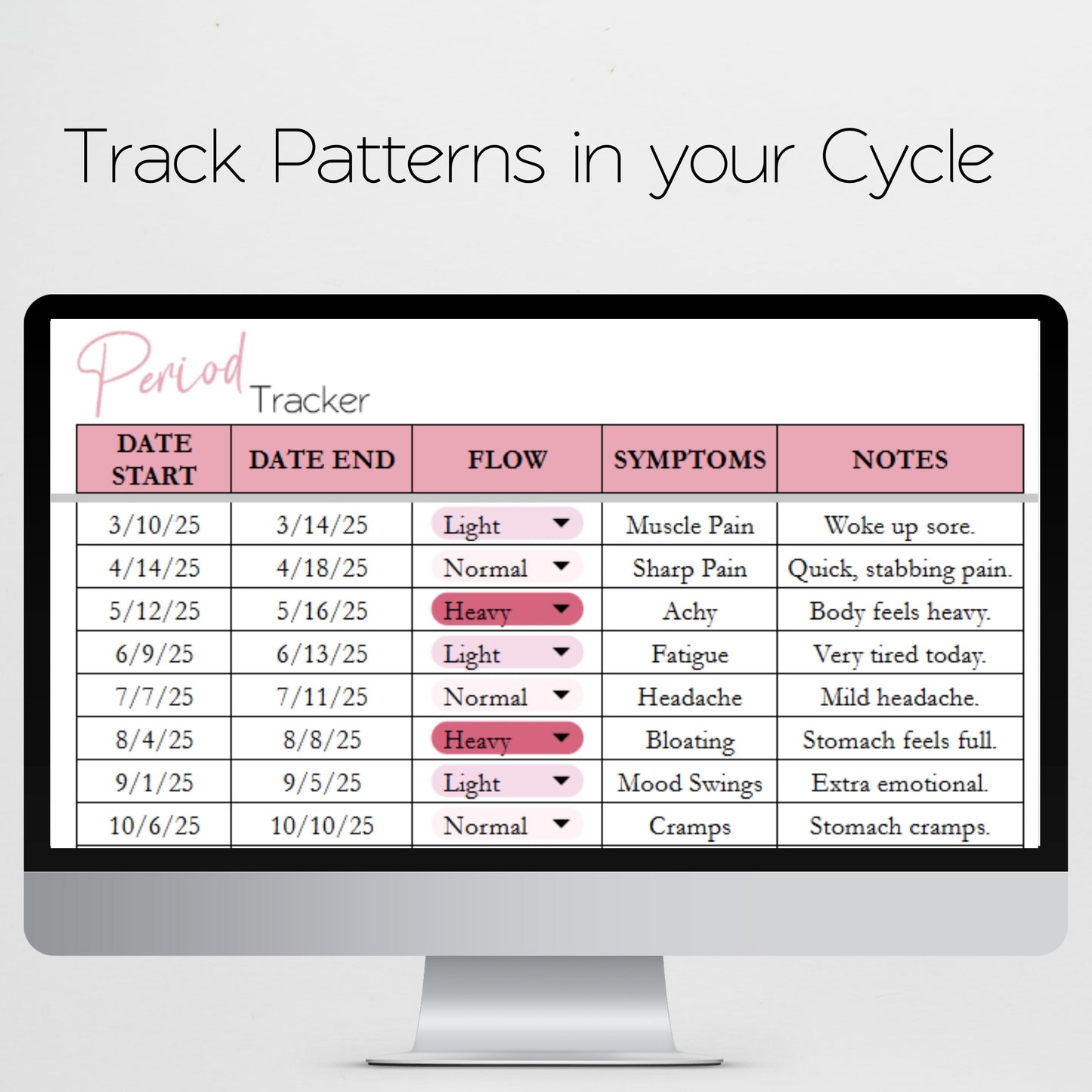 Track Patterns in your Cycle

Period Tracker

| DATE START | DATE END | FLOW | SYMPTOMS | NOTES |
|---|---|---|---|---|
| 3/10/25 | 3/14/25 | Light | Muscle Pain | Woke up sore. |
| 4/14/25 | 4/18/25 | Normal | Sharp Pain | Quick, stabbing pain. |
| 5/12/25 | 5/16/25 | Heavy | Achy | Body feels heavy. |
| 6/9/25 | 6/13/25 | Light | Fatigue | Very tired today. |
| 7/7/25 | 7/11/25 | Normal | Headache | Mild headache. |
| 8/4/25 | 8/8/25 | Heavy | Bloating | Stomach feels full. |
| 9/1/25 | 9/5/25 | Light | Mood Swings | Extra emotional. |
| 10/6/25 | 10/10/25 | Normal | Cramps | Stomach cramps. |